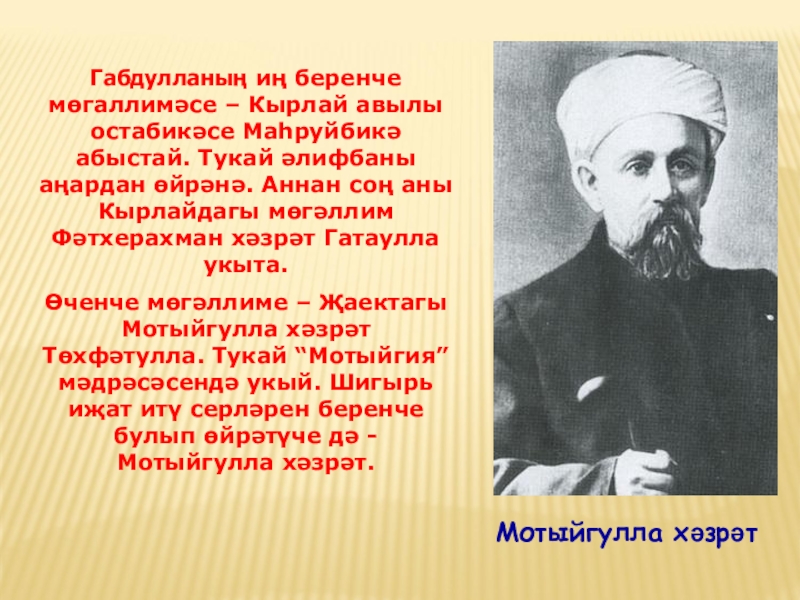 Габдулланың иң беренче мөгаллимәсе – Кырлай авылы остабикәсе Маһруйбикә абыстай. Тукай әлифбаны аңардан өйрәнә. Аннан соң аны Кырлайдагы мөгәллим Фәтхерахман хәзрәт Гатаулла укыта.

Өченче мөгәллиме – Җаектагы Мотыйгулла хәзрәт Төхфәтулла. Тукай “Мотыйгия” мәдрәсәсендә укый. Шигырь иҗат итү серләрен беренче булып өйрәтүче дә - Мотыйгулла хәзрәт.

Мотыйгулла хәзрәт